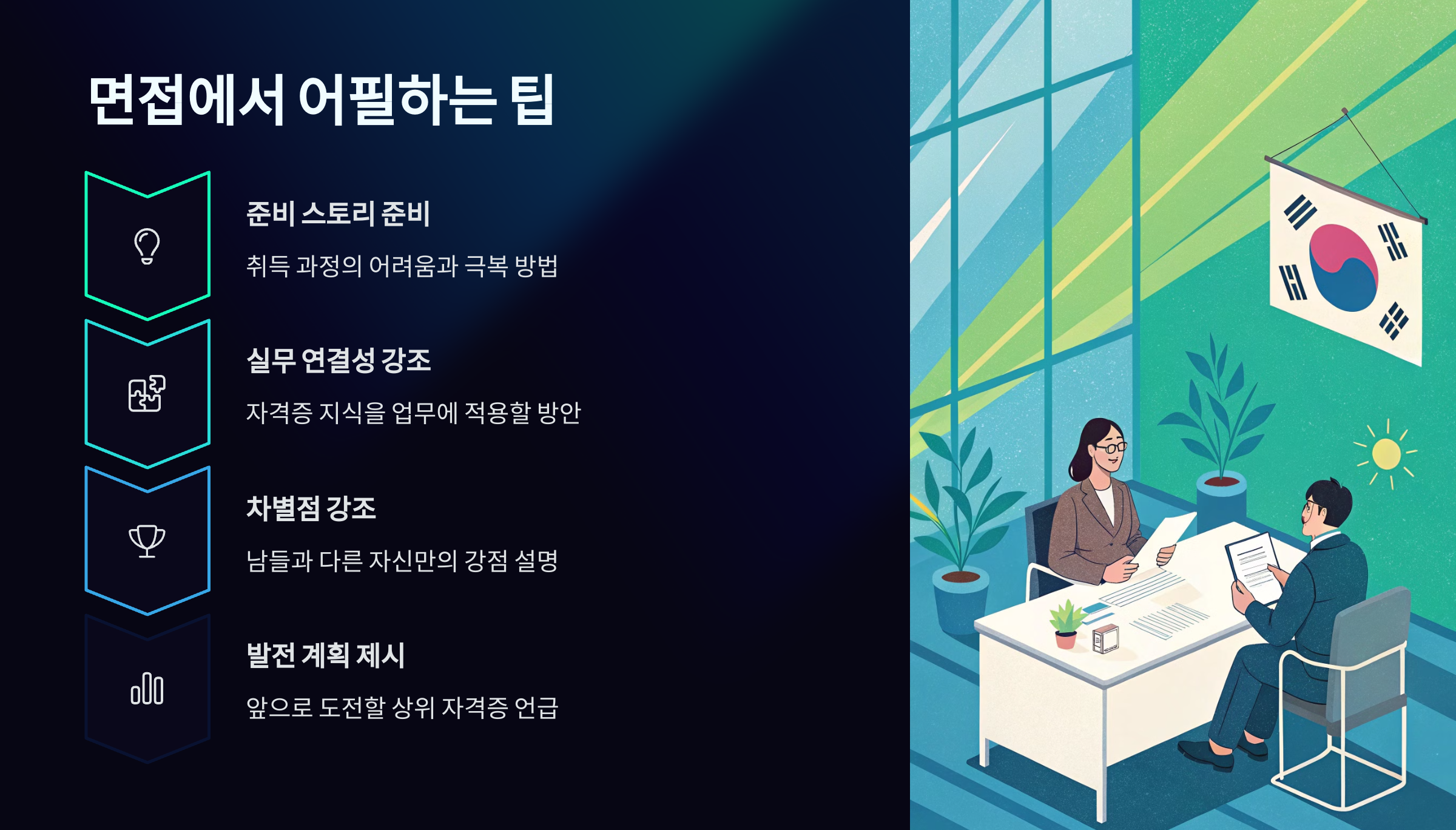 면접에서 어필하는 팁

준비 스토리 준비

취득 과정의 어려움과 극복 방법

실무 연결성 강조

자격증 지식을 업무에 적용할 방안

차별점 강조

남들과 다른 자신만의 강점 설명

발전 계획 제시

앞으로 도전할 상위 자격증 언급